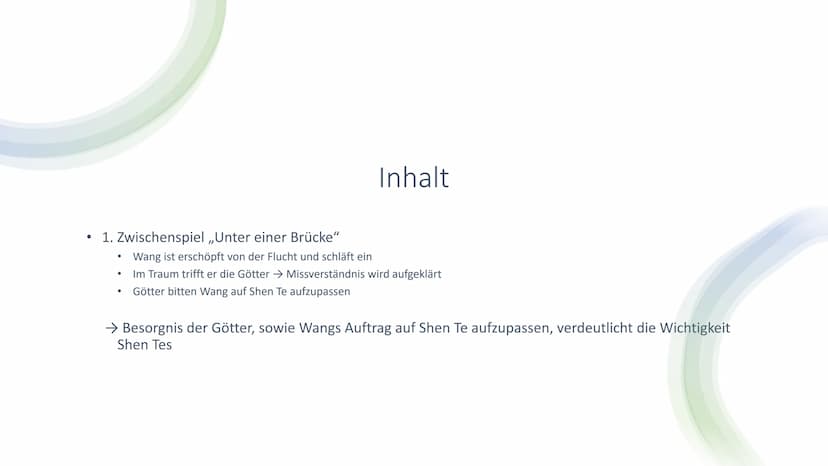 Inhalt

• 1. Zwischenspiel „Unter einer Brücke“
  • Wang ist erschöpft von der Flucht und schläft ein
  • Im Traum trifft er die Götter → Missverständnis wird aufgeklärt
  • Götter bitten Wang auf Shen Te aufzupassen

→ Besorgnis der Götter, sowie Wangs Auftrag auf Shen Te aufzupassen, verdeutlicht die Wichtigkeit Shen Tes